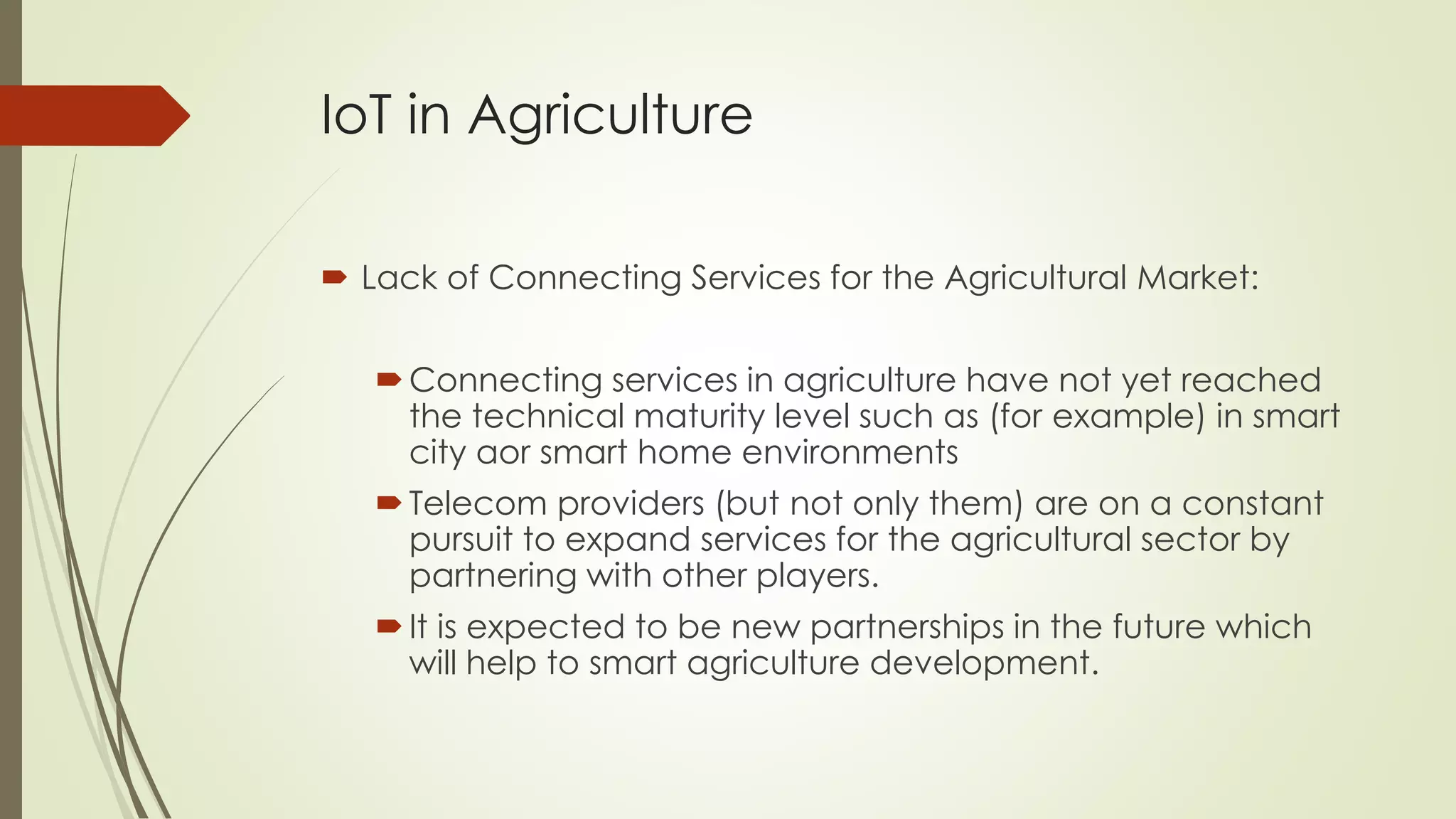 IoT in Agriculture

Lack of Connecting Services for the Agricultural Market:

Connecting services in agriculture have not yet reached the technical maturity level such as (for example) in smart city aor smart home environments

Telecom providers (but not only them) are on a constant pursuit to expand services for the agricultural sector by partnering with other players.

It is expected to be new partnerships in the future which will help to smart agriculture development.